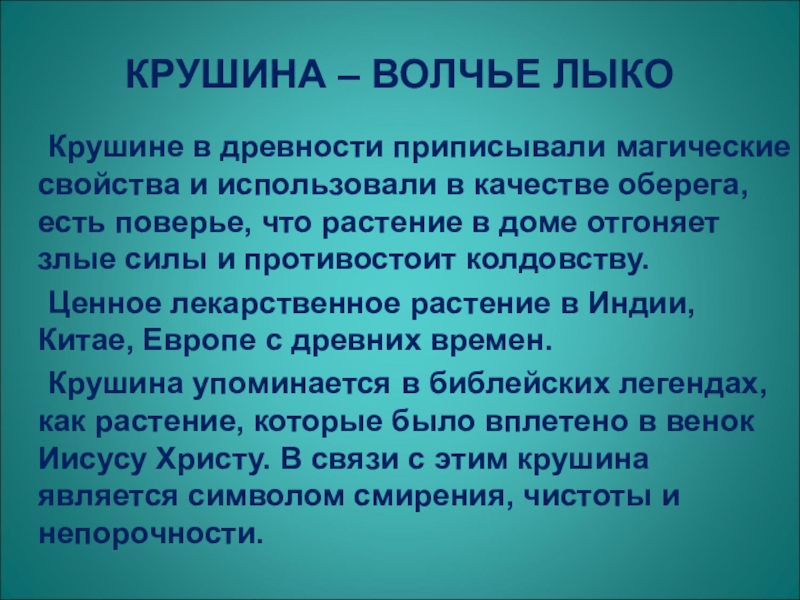 КРУШИНА – ВОЛЧЬЕ ЛЫКО

Крушине в древности приписывали магические свойства и использовали в качестве оберега, есть поверье, что растение в доме отгоняет злые силы и противостоит колдовству.

Ценное лекарственное растение в Индии, Китае, Европе с древних времен.

Крушина упоминается в библейских легендах, как растение, которые было вплетено в венок Иисусу Христу. В связи с этим крушина является символом смирения, чистоты и непорочности.